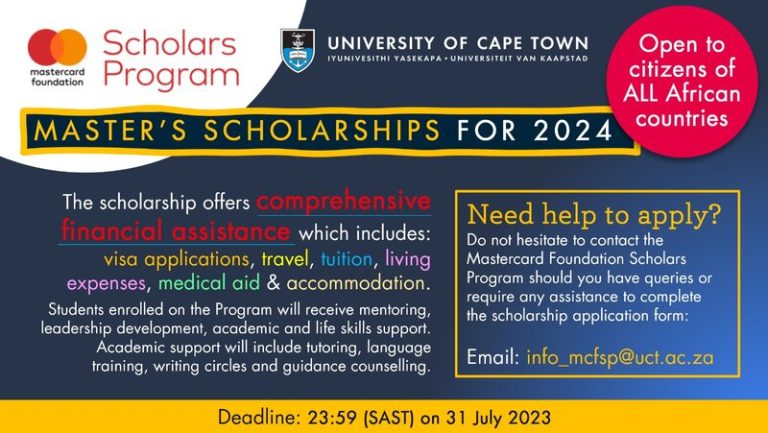 mastercard foundation

Scholars Program

UNIVERSITY OF CAPE TOWN
IYUNIVESITHI YASEKAPA • UNIVERSITEIT VAN KAAPSTAD

Open to citizens of ALL African countries

MASTER'S SCHOLARSHIPS FOR 2024

The scholarship offers comprehensive financial assistance which includes: visa applications, travel, tuition, living expenses, medical aid & accommodation.

Students enrolled on the Program will receive mentoring, leadership development, academic and life skills support. Academic support will include tutoring, language training, writing circles and guidance counselling.

Need help to apply?

Do not hesitate to contact the Mastercard Foundation Scholars Program should you have queries or require any assistance to complete the scholarship application form:

Email: info_mcfsp@uct.ac.za

Deadline: 23:59 (SAST) on 31 July 2023